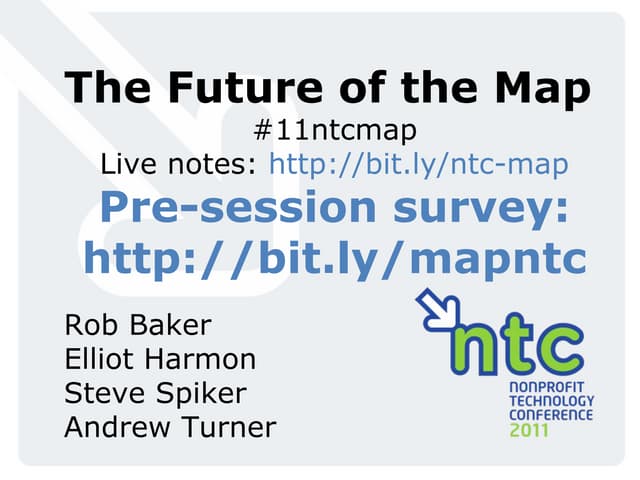 The Future of the Map
#11ntcmap
Live notes: http://bit.ly/ntc-map
Pre-session survey:
http://bit.ly/mapntc

Rob Baker
Elliot Harmon
Steve Spiker
Andrew Turner

ntc
NONPROFIT
TECHNOLOGY
CONFERENCE
2011